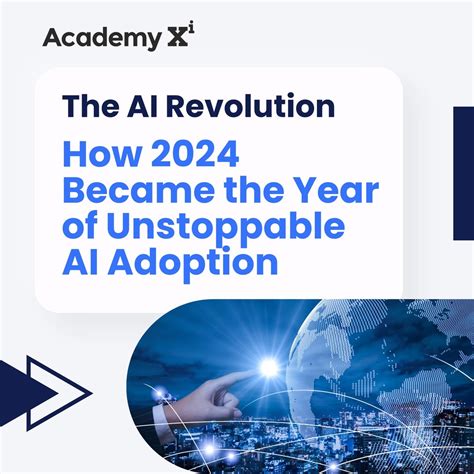 Academy Xi

The AI Revolution

How 2024 Became the Year of Unstoppable AI Adoption